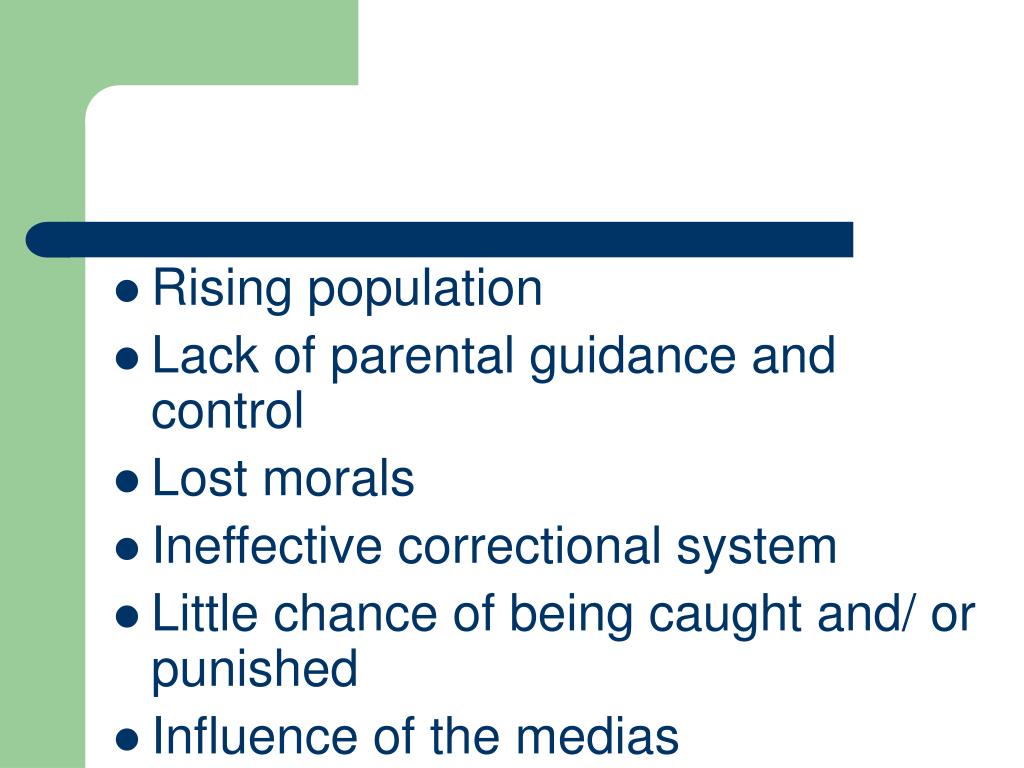 - Rising population
- Lack of parental guidance and control
- Lost morals
- Ineffective correctional system
- Little chance of being caught and/ or punished
- Influence of the medias